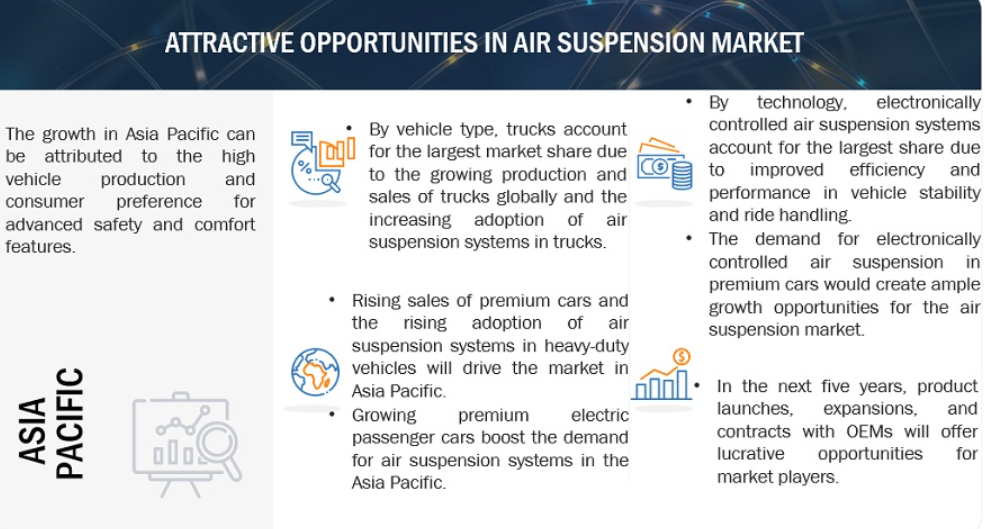 ATTRACTIVE OPPORTUNITIES IN AIR SUSPENSION MARKET

The growth in Asia Pacific can be attributed to the high vehicle production and consumer preference for advanced safety and comfort features.

ASIA PACIFIC

• By vehicle type, trucks account for the largest market share due to the growing production and sales of trucks globally and the increasing adoption of air suspension systems in trucks.

• Rising sales of premium cars and the rising adoption of air suspension systems in heavy-duty vehicles will drive the market in Asia Pacific.
• Growing premium electric passenger cars boost the demand for air suspension systems in the Asia Pacific.

• By technology, electronically controlled air suspension systems account for the largest share due to improved efficiency and performance in vehicle stability and ride handling.
• The demand for electronically controlled air suspension in premium cars would create ample growth opportunities for the air suspension market.

• In the next five years, product launches, expansions, and contracts with OEMs will offer lucrative opportunities for market players.